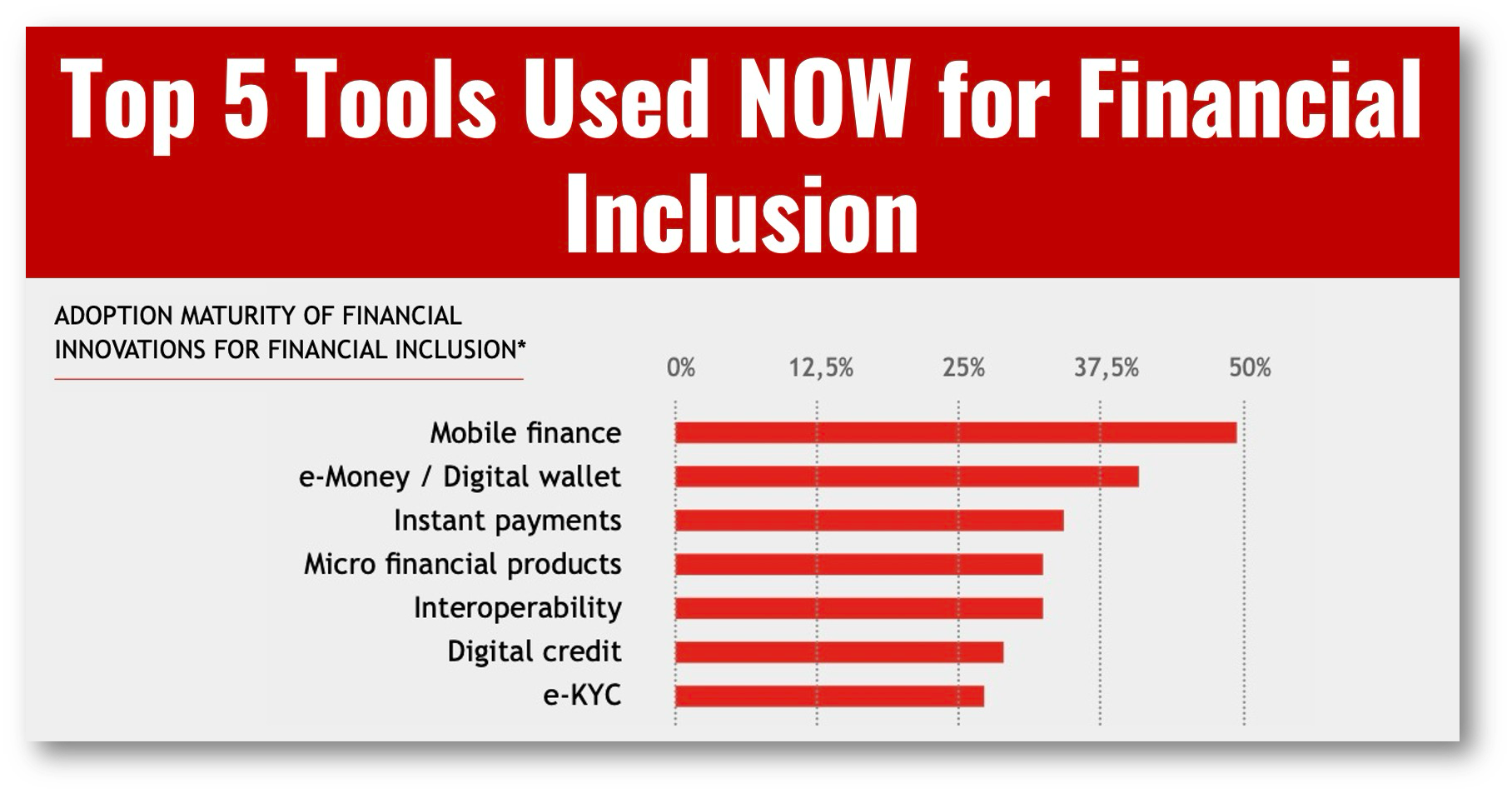 Top 5 Tools Used NOW for Financial Inclusion

ADOPTION MATURITY OF FINANCIAL INNOVATIONS FOR FINANCIAL INCLUSION*

0%
12,5%
25%
37,5%
50%

Mobile finance
e-Money / Digital wallet
Instant payments
Micro financial products
Interoperability
Digital credit
e-KYC